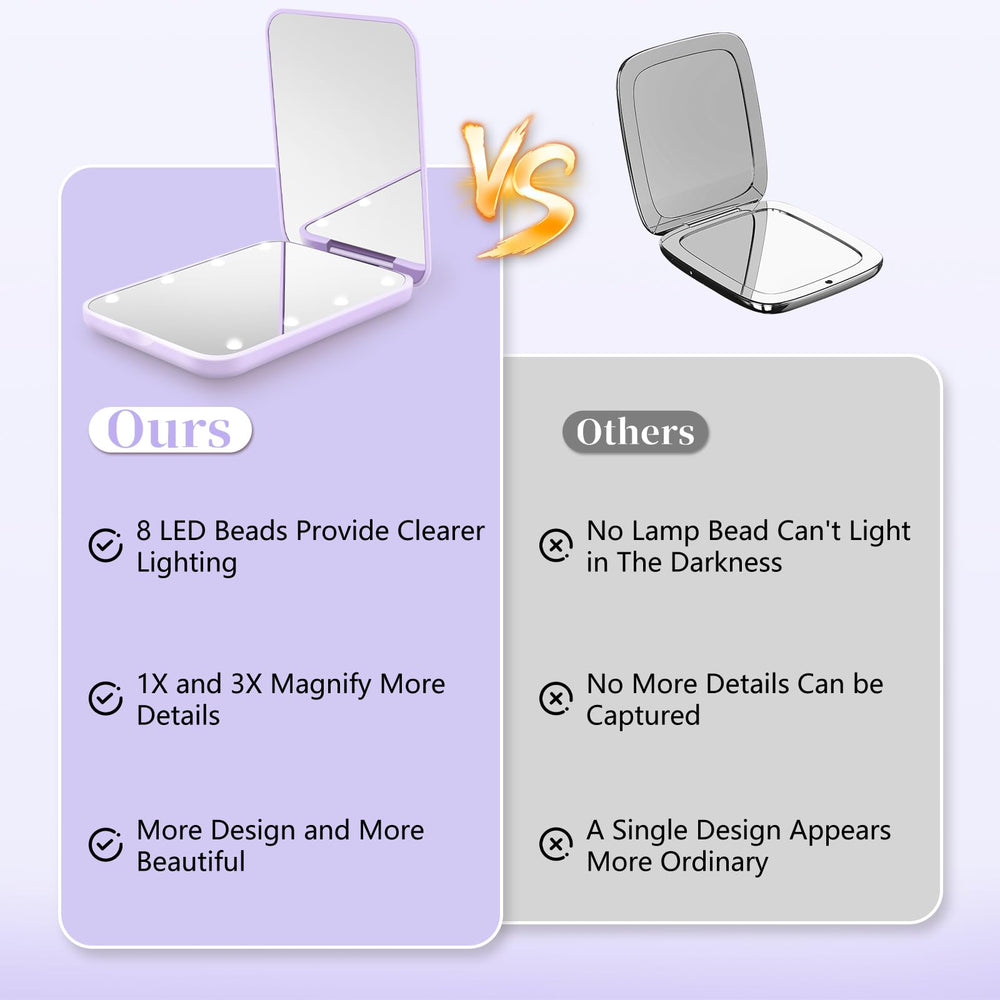 VS

Ours

8 LED Beads Provide Clearer Lighting

1X and 3X Magnify More Details

More Design and More Beautiful

Others

No Lamp Bead Can't Light in The Darkness

No More Details Can be Captured

A Single Design Appears More Ordinary